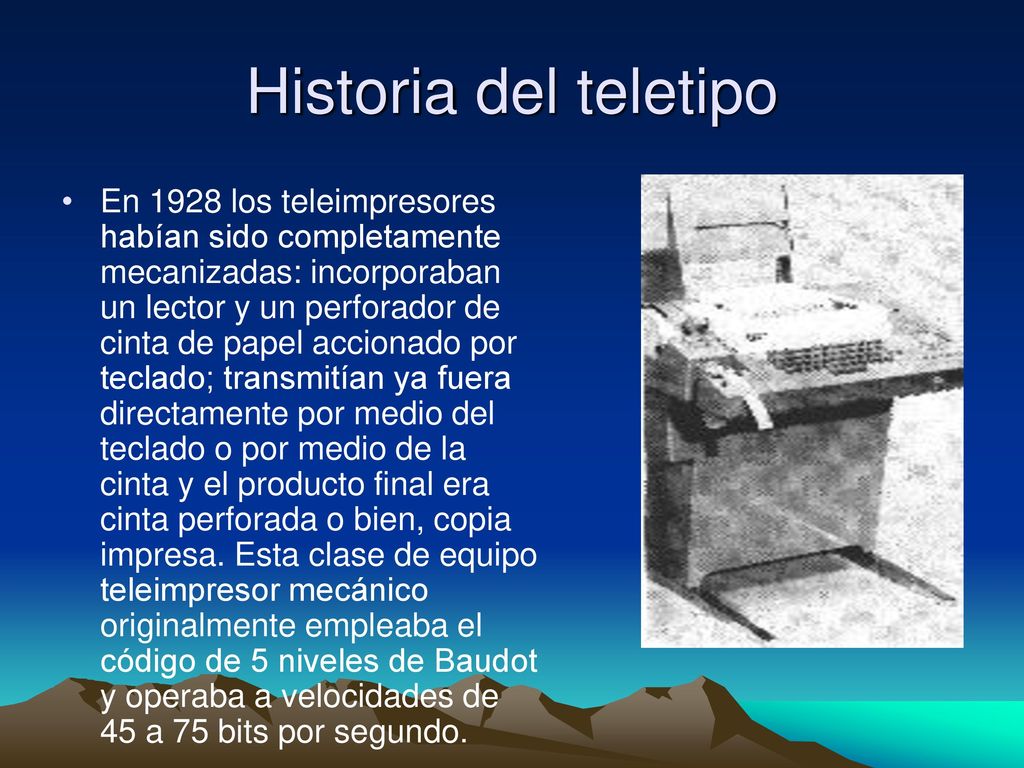 Historia del teletipo

• En 1928 los teleimpresores habían sido completamente mecanizadas: incorporaban un lector y un perforador de cinta de papel accionado por teclado; transmitían ya fuera directamente por medio del teclado o por medio de la cinta y el producto final era cinta perforada o bien, copia impresa. Esta clase de equipo teleimpresor mecánico originalmente empleaba el código de 5 niveles de Baudot y operaba a velocidades de 45 a 75 bits por segundo.